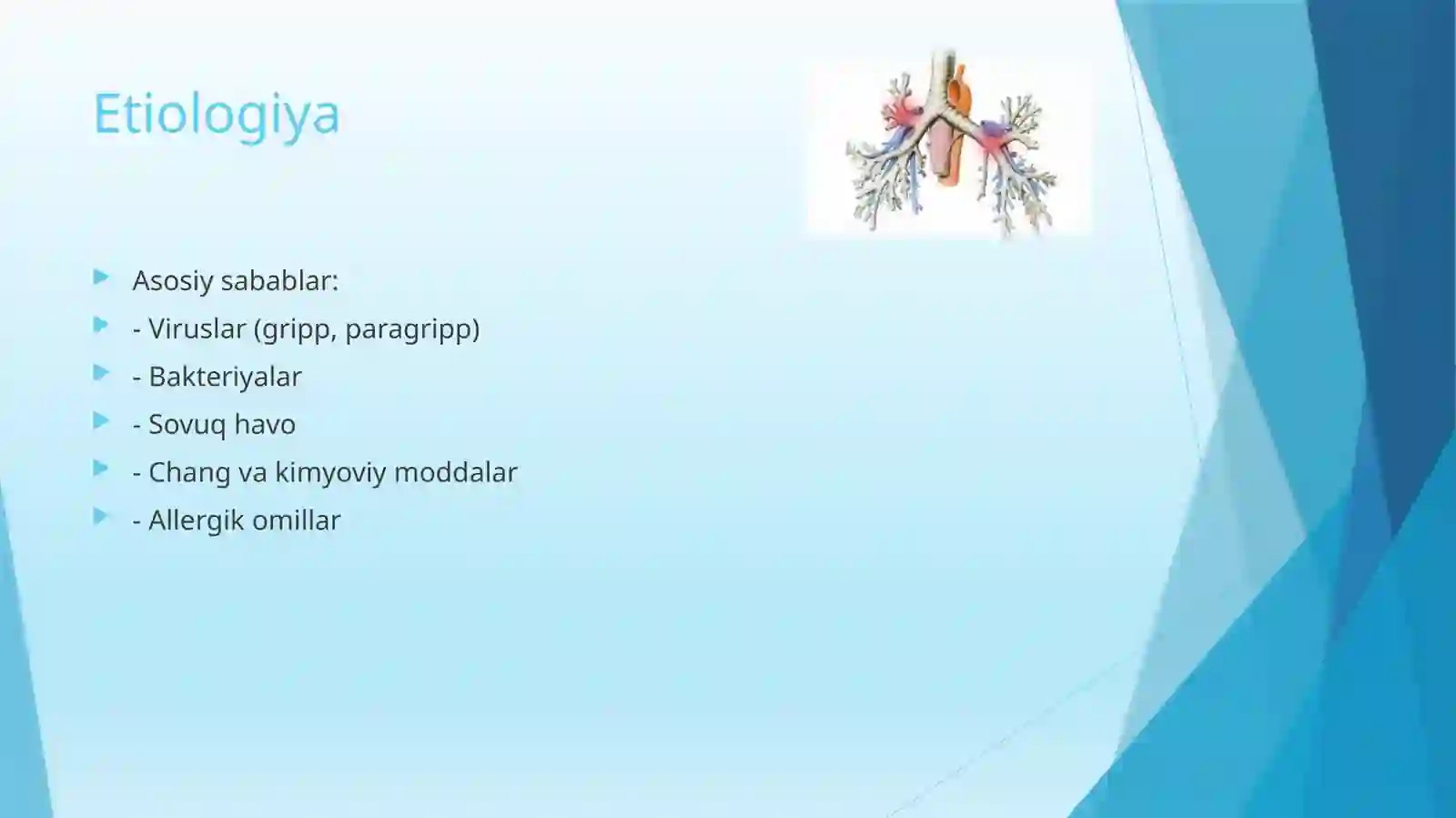 Etiologiya

Asosiy sabablar:
- Viruslar (gripp, paragripp)
- Bakteriyalar
- Sovuq havo
- Chang va kimyoviy moddalar
- Allergik omillar